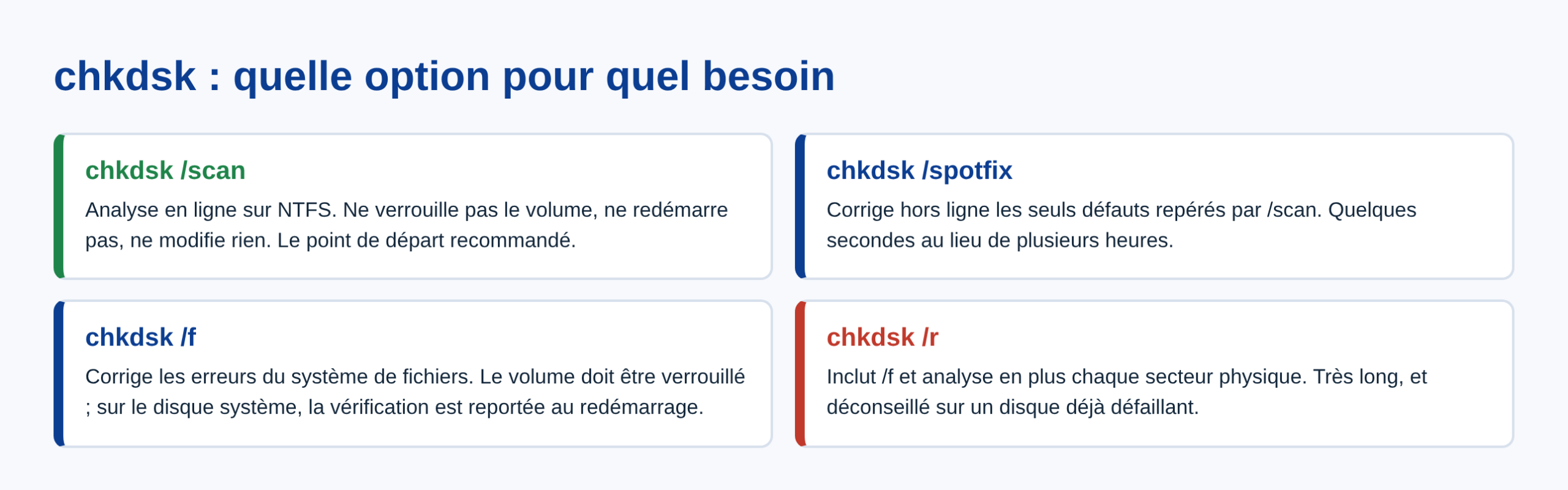 chkdsk : quelle option pour quel besoin

chkdsk /scan

Analyse en ligne sur NTFS. Ne verrouille pas le volume, ne redémarre pas, ne modifie rien. Le point de départ recommandé.

chkdsk /spotfix

Corrige hors ligne les seuls défauts repérés par /scan. Quelques secondes au lieu de plusieurs heures.

chkdsk /f

Corrige les erreurs du système de fichiers. Le volume doit être verrouillé ; sur le disque système, la vérification est reportée au redémarrage.

chkdsk /r

Inclut /f et analyse en plus chaque secteur physique. Très long, et déconseillé sur un disque déjà défaillant.